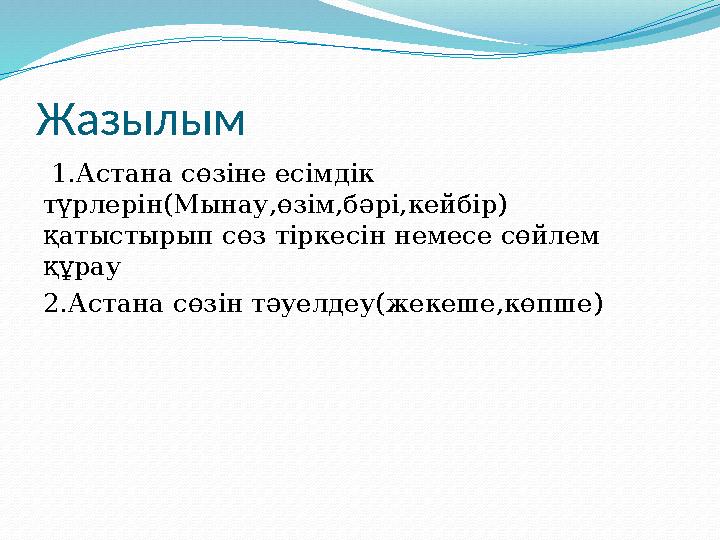 Жазылым

1.Астана сөзіне есімдік түрлерін(Мынау,өзім,бәрі,кейбір) қатыстырып сөз тіркесін немесе сөйлем құрау

2.Астана сөзін тәуелдеу(жекеше,көпше)